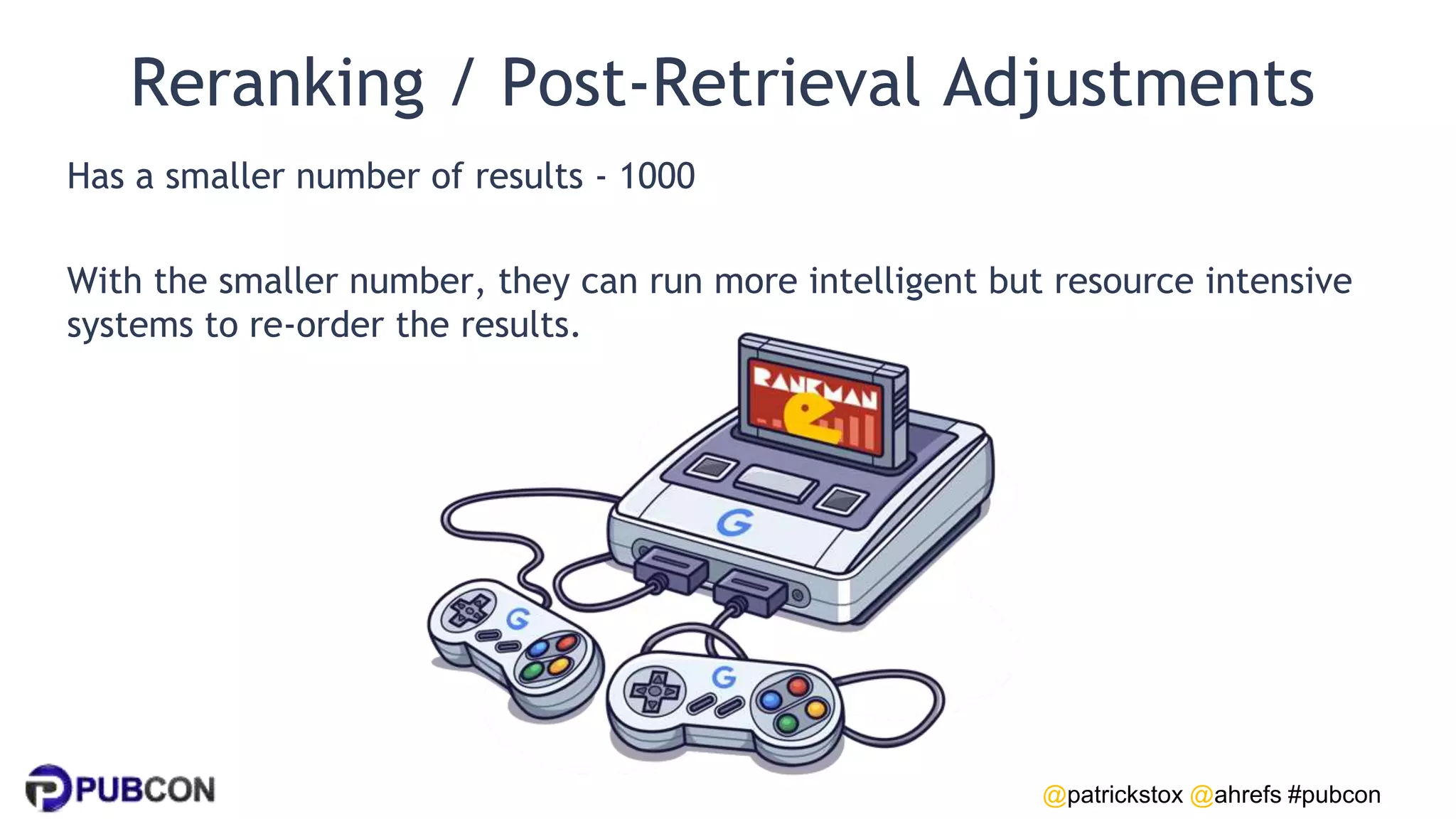 Reranking / Post-Retrieval Adjustments

Has a smaller number of results - 1000

With the smaller number, they can run more intelligent but resource intensive systems to re-order the results.

RANKMAN

G

G

G

PUBCON

@patrickstox @ahrefs #pubcon